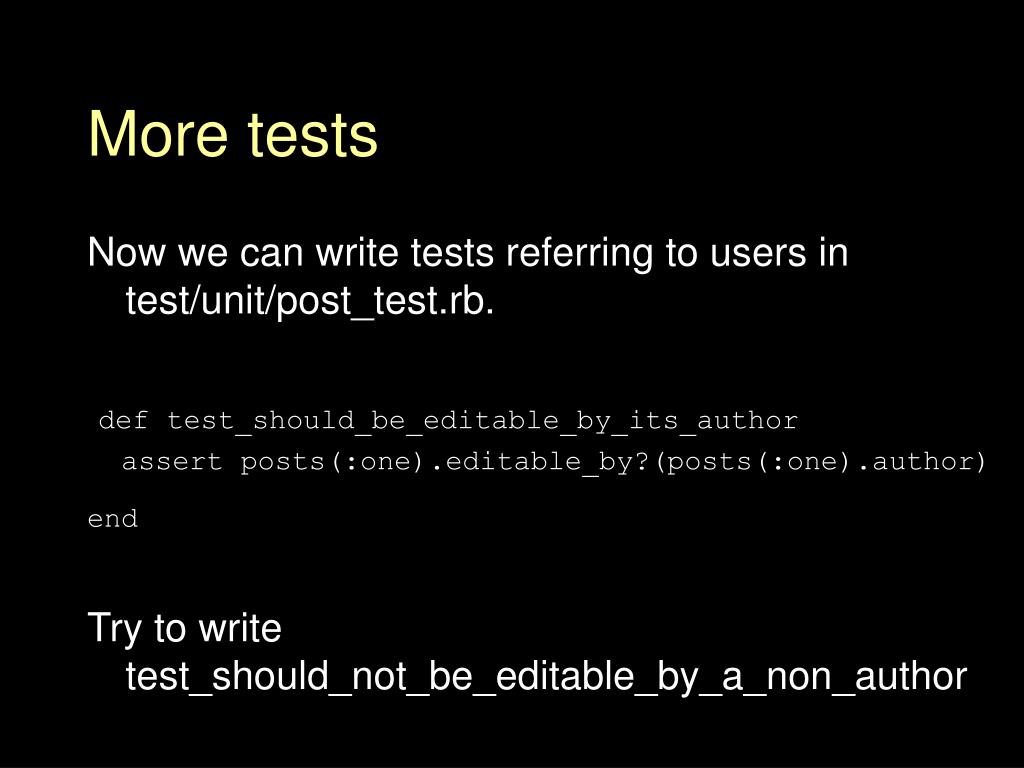 More tests

Now we can write tests referring to users in test/unit/post_test.rb.

def test_should_be_editable_by_its_author
  assert posts(:one).editable_by?(posts(:one).author)
end

Try to write test_should_not_be_editable_by_a_non_author